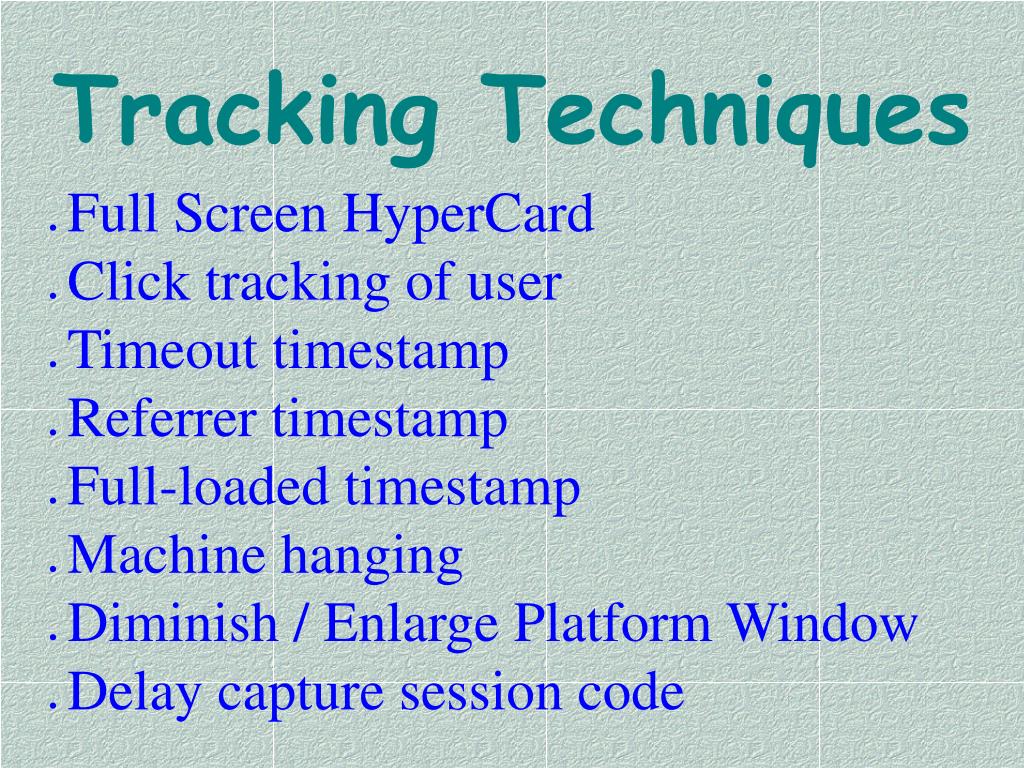 Tracking Techniques

. Full Screen HyperCard
. Click tracking of user
. Timeout timestamp
. Referrer timestamp
. Full-loaded timestamp
. Machine hanging
. Diminish / Enlarge Platform Window
. Delay capture session code